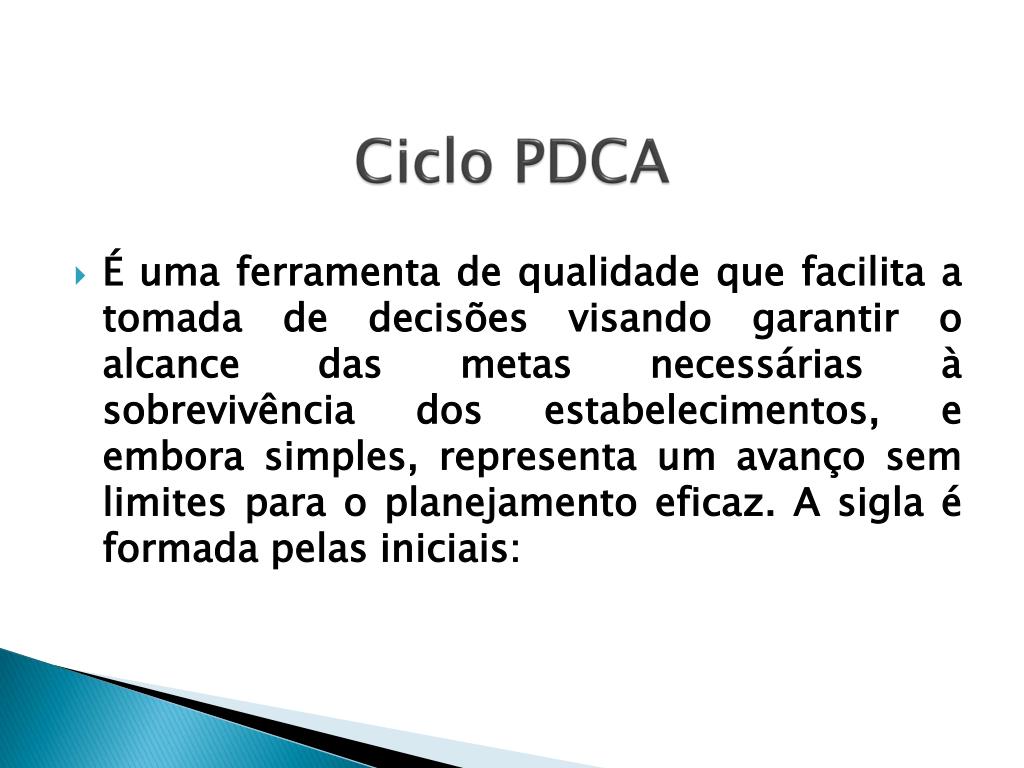 Ciclo PDCA

É uma ferramenta de qualidade que facilita a tomada de decisões visando garantir o alcance das metas necessárias à sobrevivência dos estabelecimentos, e embora simples, representa um avanço sem limites para o planejamento eficaz. A sigla é formada pelas iniciais: